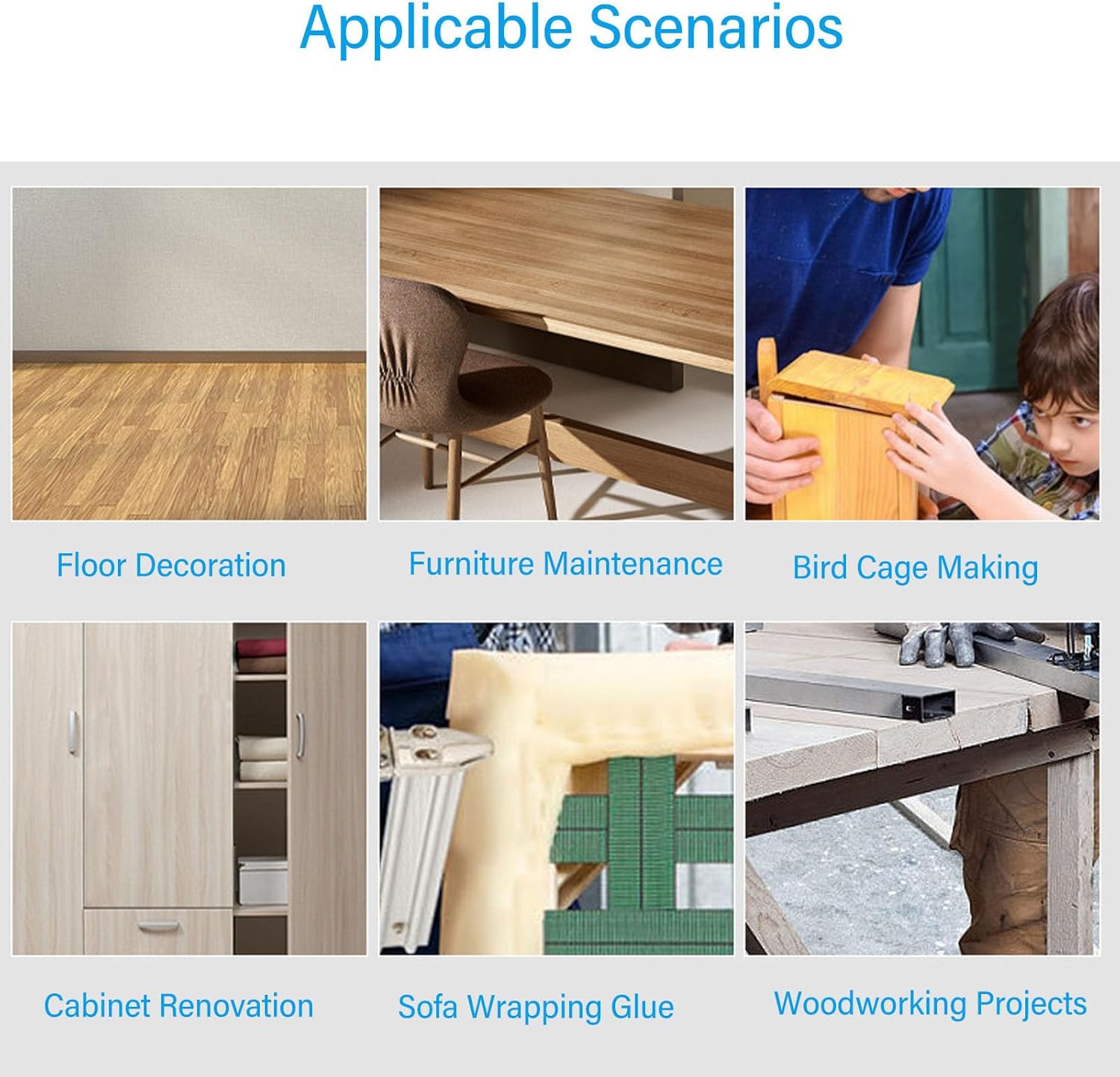 Applicable Scenarios

Floor Decoration

Furniture Maintenance

Bird Cage Making

Cabinet Renovation

Sofa Wrapping Glue

Woodworking Projects